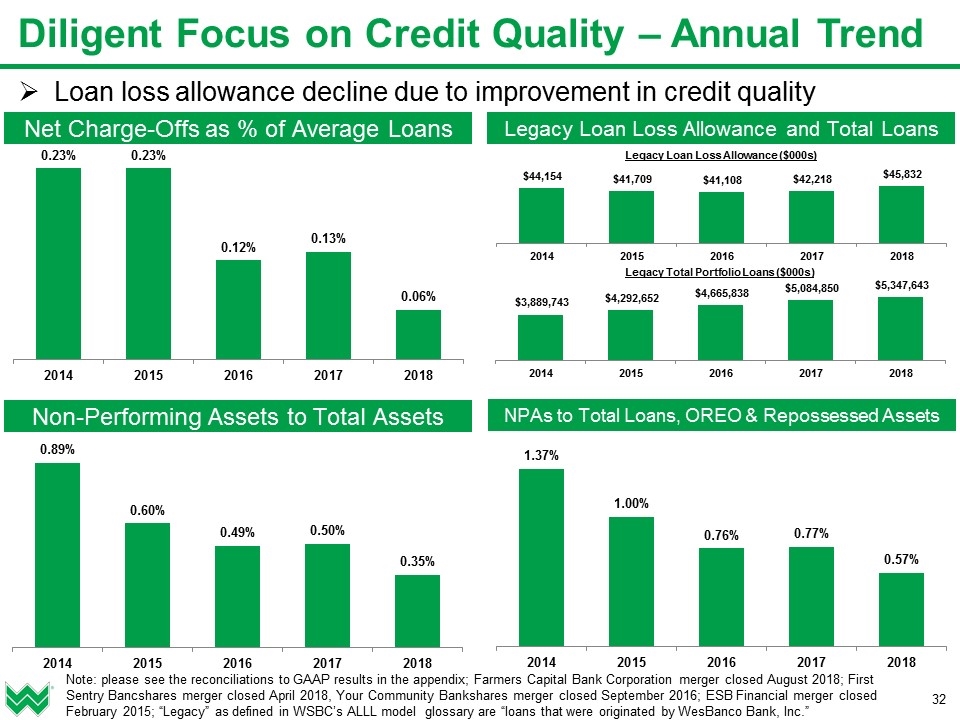 Diligent Focus on Credit Quality – Annual Trend

➢ Loan loss allowance decline due to improvement in credit quality

Net Charge-Offs as % of Average Loans

0.23% 0.23% 0.12% 0.13% 0.06%

2014 2015 2016 2017 2018

Legacy Loan Loss Allowance and Total Loans

Legacy Loan Loss Allowance ($000s)

$44,154 $41,709 $41,108 $42,218 $45,832

2014 2015 2016 2017 2018

Legacy Total Portfolio Loans ($000s)

$3,889,743 $4,292,652 $4,665,838 $5,084,850 $5,347,643

2014 2015 2016 2017 2018

Non-Performing Assets to Total Assets

0.89% 0.60% 0.49% 0.50% 0.35%

2014 2015 2016 2017 2018

NPAs to Total Loans, OREO & Repossessed Assets

1.37% 1.00% 0.76% 0.77% 0.57%

2014 2015 2016 2017 2018

Note: please see the reconciliations to GAAP results in the appendix; Farmers Capital Bank Corporation merger closed August 2018; First Sentry Bancshares merger closed April 2018, Your Community Bankshares merger closed September 2016; ESB Financial merger closed February 2015; "Legacy" as defined in WSBC's ALLL model glossary are "loans that were originated by WesBanco Bank, Inc."

32